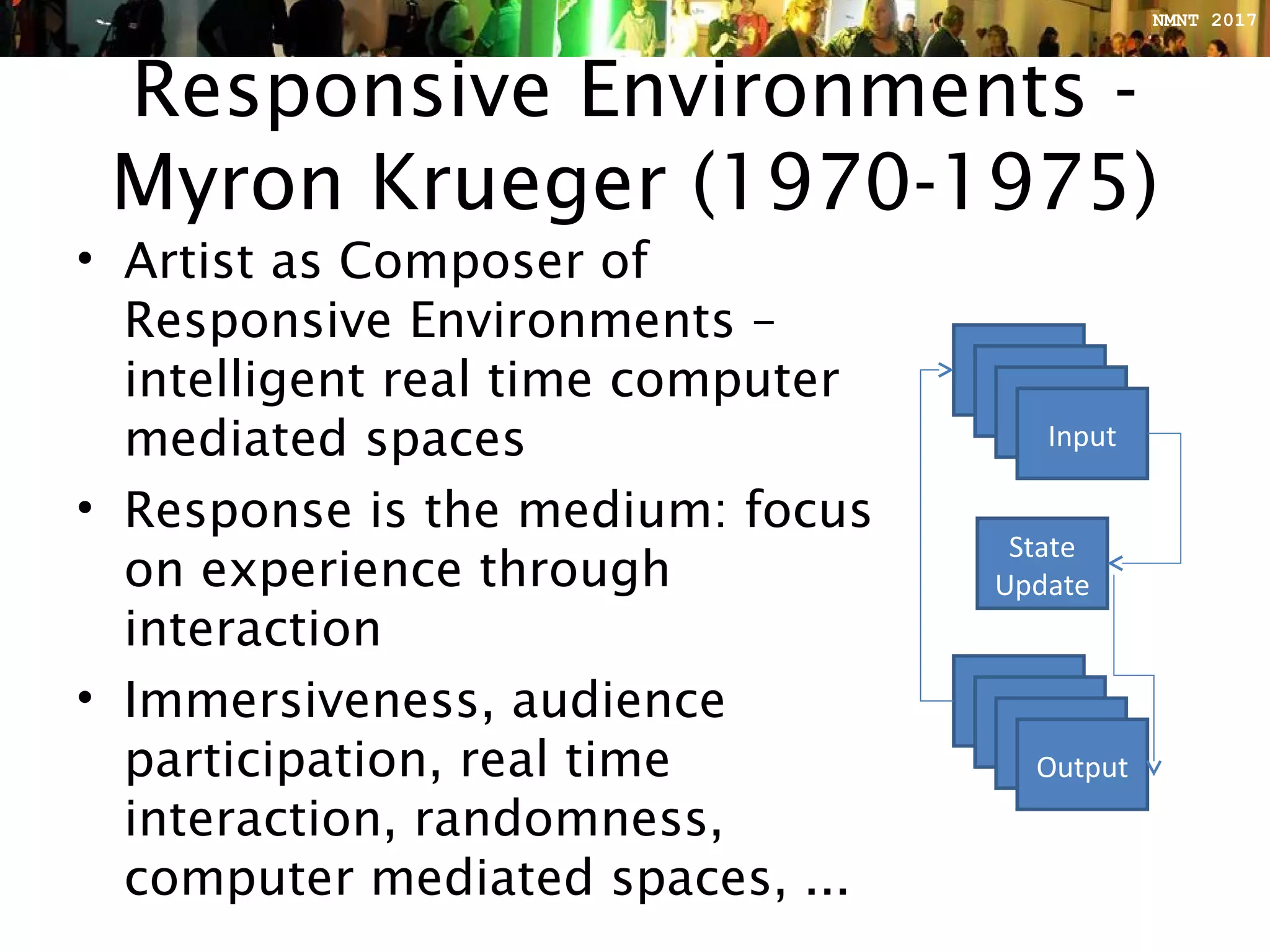 NMNT 2017

Responsive Environments - Myron Krueger (1970-1975)

• Artist as Composer of Responsive Environments – intelligent real time computer mediated spaces

• Response is the medium: focus on experience through interaction

• Immersiveness, audience participation, real time interaction, randomness, computer mediated spaces, ...

Input

State Update

Output